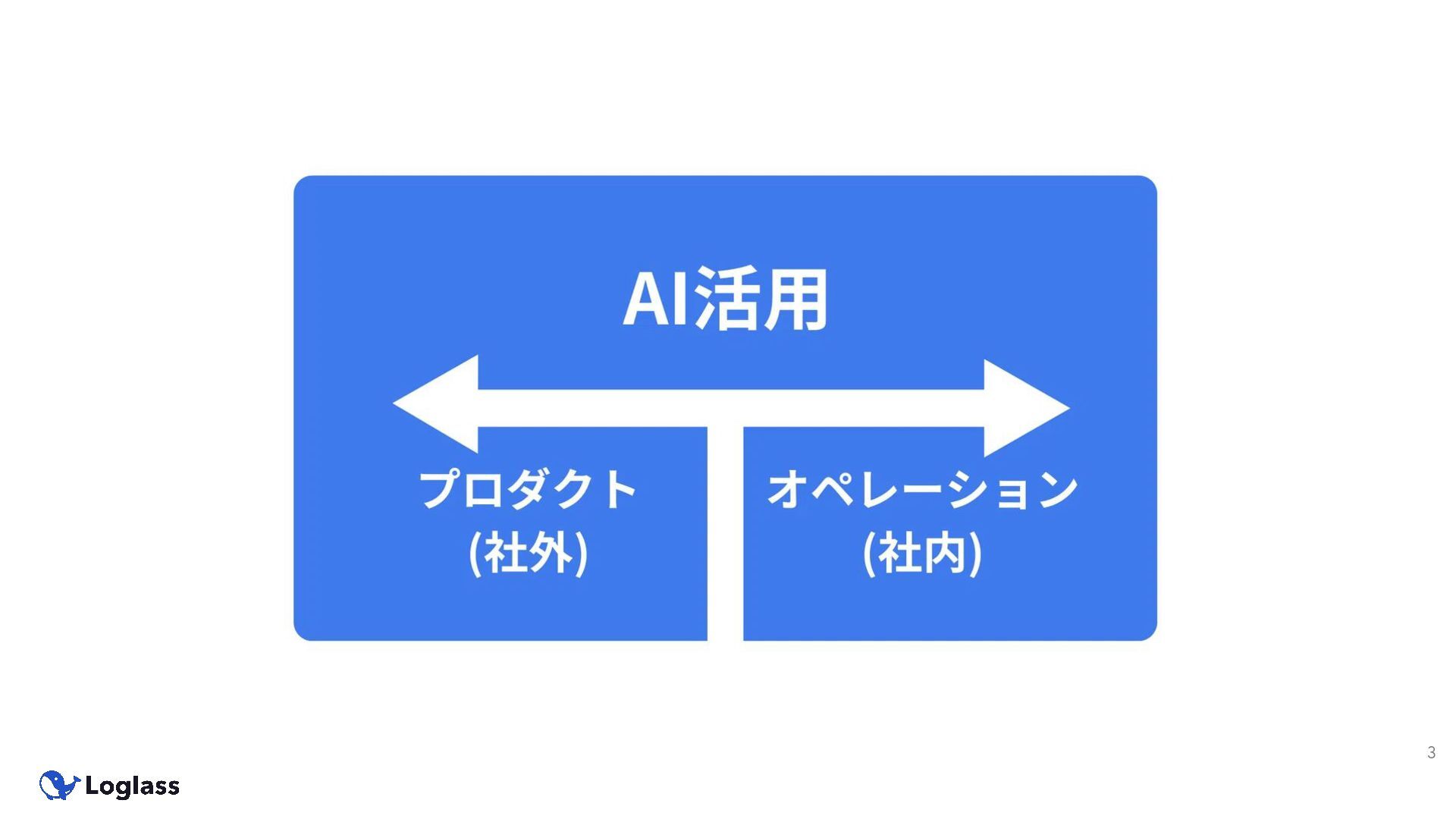 AI活用

プロダクト
(社外)

オペレーション
(社内)

3

Loglass